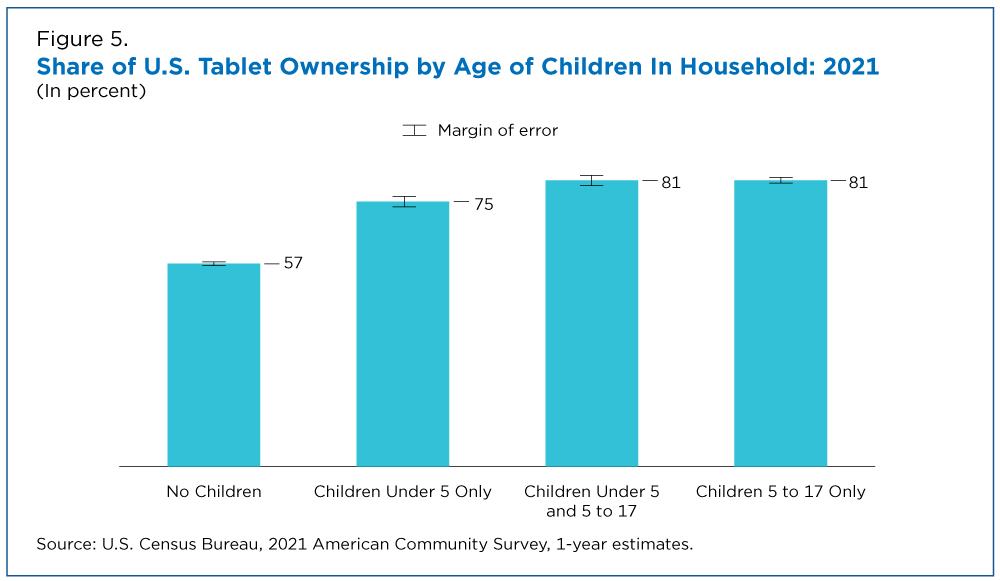 Figure 5.
Share of U.S. Tablet Ownership by Age of Children In Household: 2021
(In percent)

Margin of error

57

75

81

81

No Children

Children Under 5 Only

Children Under 5 and 5 to 17

Children 5 to 17 Only

Source: U.S. Census Bureau, 2021 American Community Survey, 1-year estimates.